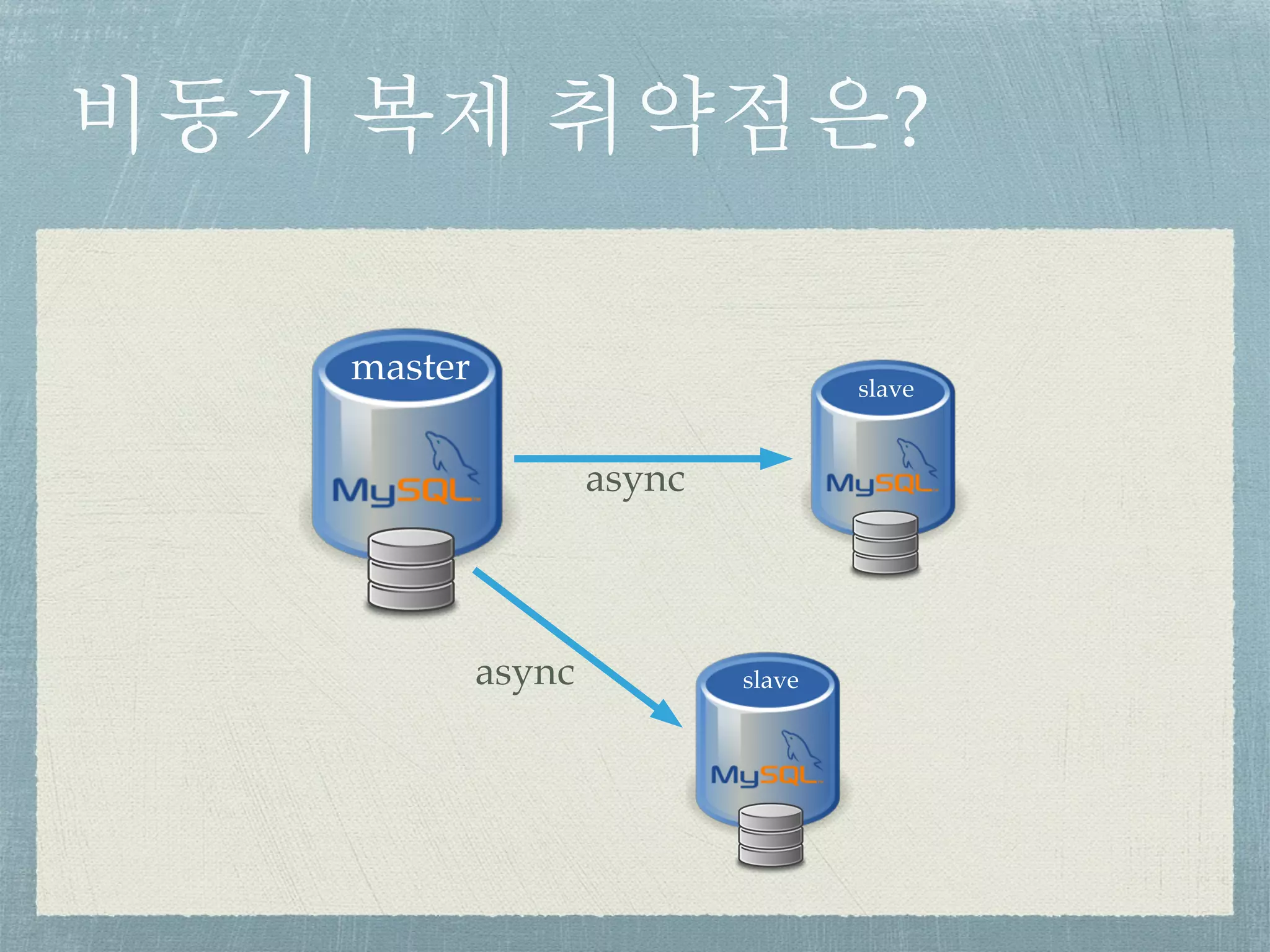 비동기 복제 취약점은?

master
MySQL

async

slave
MySQL

async

slave
MySQL